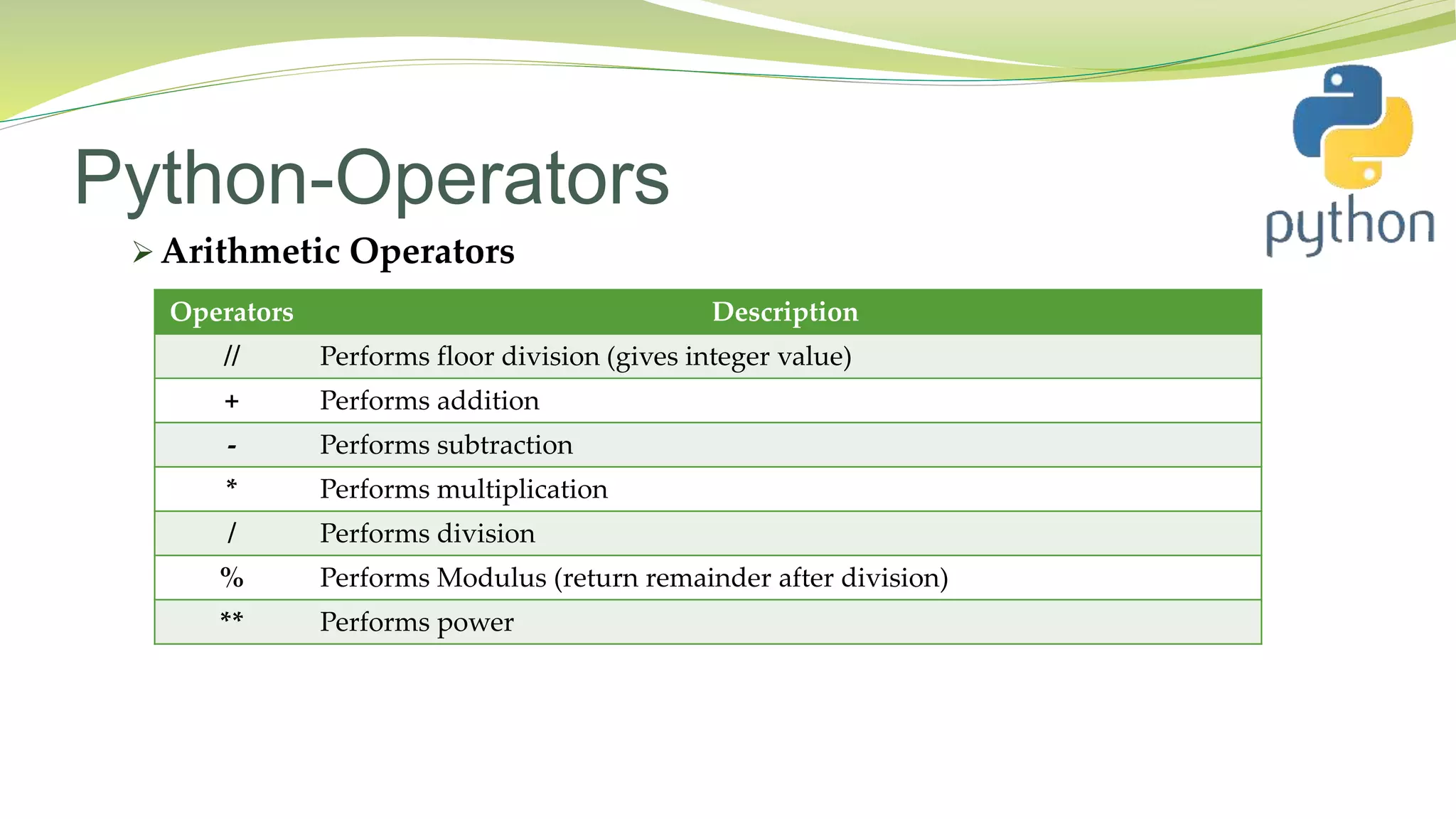 Python-Operators

python

➢ Arithmetic Operators

| Operators | Description |
|---|---|
| // | Performs floor division (gives integer value) |
| + | Performs addition |
| - | Performs subtraction |
| * | Performs multiplication |
| / | Performs division |
| % | Performs Modulus (return remainder after division) |
| ** | Performs power |